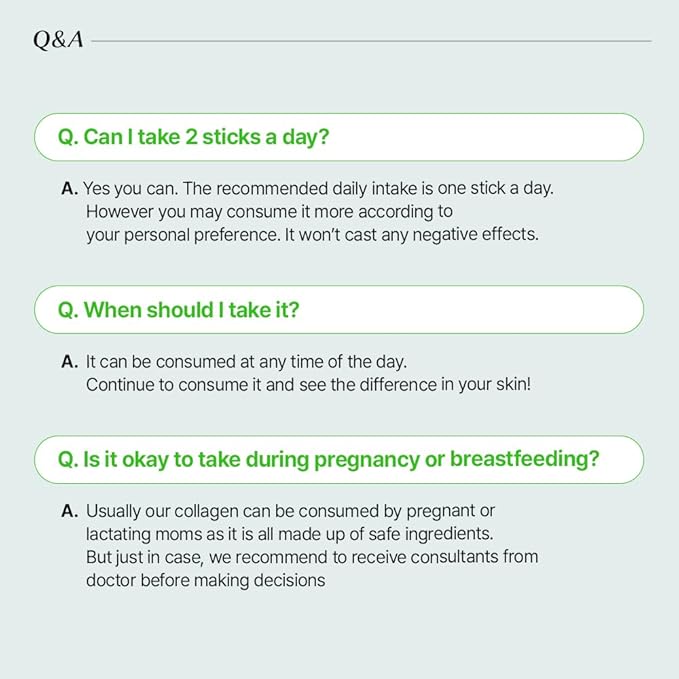 Q&A

Q. Can I take 2 sticks a day?

A. Yes you can. The recommended daily intake is one stick a day. However you may consume it more according to your personal preference. It won't cast any negative effects.

Q. When should I take it?

A. It can be consumed at any time of the day. Continue to consume it and see the difference in your skin!

Q. Is it okay to take during pregnancy or breastfeeding?

A. Usually our collagen can be consumed by pregnant or lactating moms as it is all made up of safe ingredients. But just in case, we recommend to receive consultants from doctor before making decisions